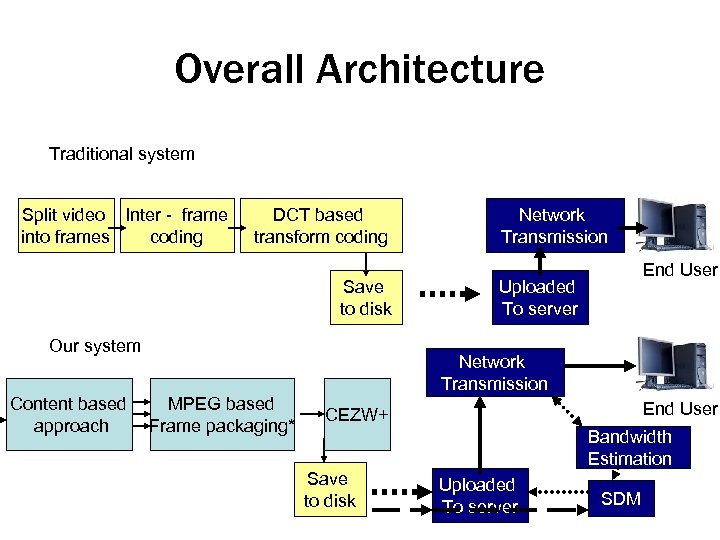 Overall Architecture

Traditional system

Split video into frames

Inter - frame coding

DCT based transform coding

Save to disk

Uploaded To server

Network Transmission

End User

Our system

Content based approach

MPEG based Frame packaging*

CEZW+

Save to disk

Uploaded To server

Network Transmission

End User

Bandwidth Estimation

SDM